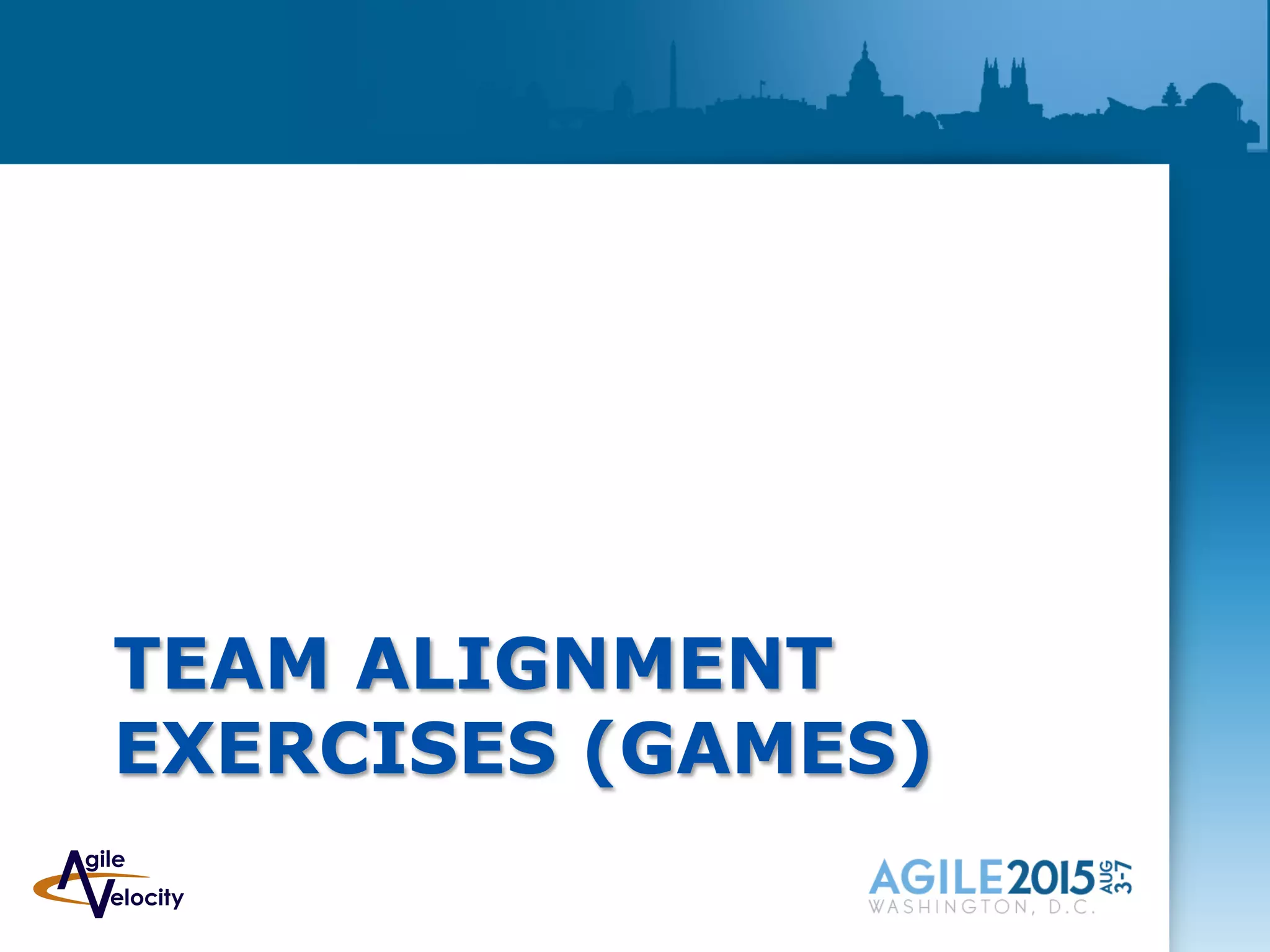 TEAM ALIGNMENT EXERCISES (GAMES)

Agile Velocity

AGILE2015 AUG 3-7
WASHINGTON, D.C.